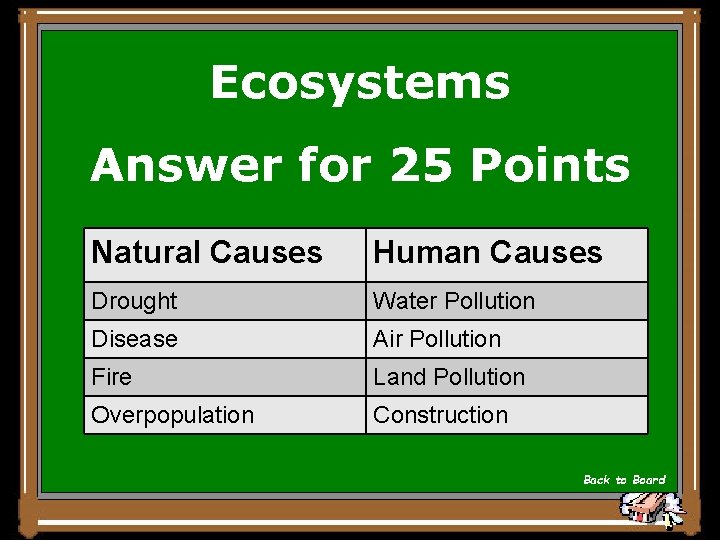 Ecosystems

Answer for 25 Points

| Natural Causes | Human Causes |
|---|---|
| Drought | Water Pollution |
| Disease | Air Pollution |
| Fire | Land Pollution |
| Overpopulation | Construction |

Back to Board